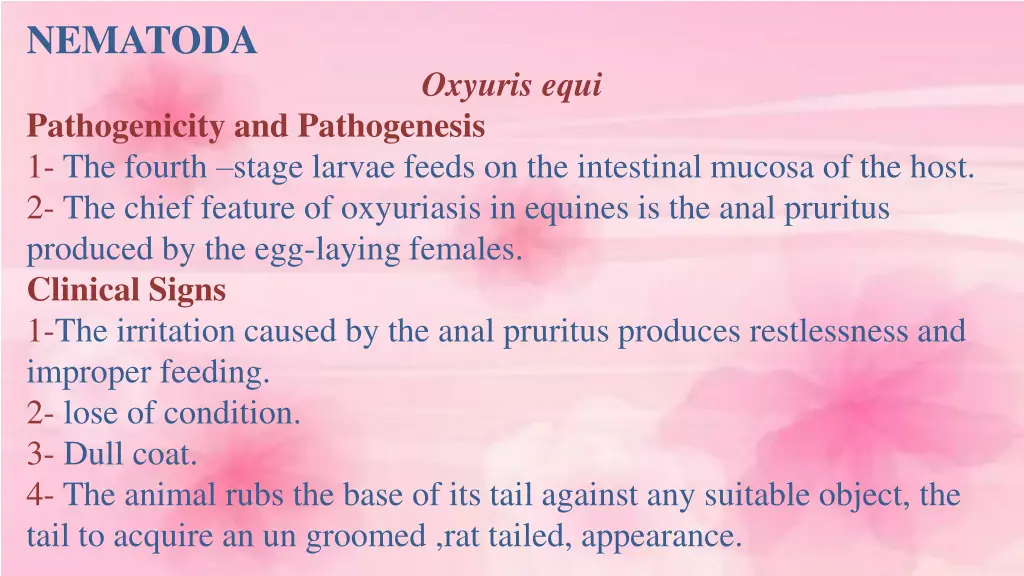 NEMATODA

Oxyuris equi

Pathogenicity and Pathogenesis

1- The fourth –stage larvae feeds on the intestinal mucosa of the host.

2- The chief feature of oxyuriasis in equines is the anal pruritus produced by the egg-laying females.

Clinical Signs

1-The irritation caused by the anal pruritus produces restlessness and improper feeding.

2- lose of condition.

3- Dull coat.

4- The animal rubs the base of its tail against any suitable object, the tail to acquire an un groomed ,rat tailed, appearance.